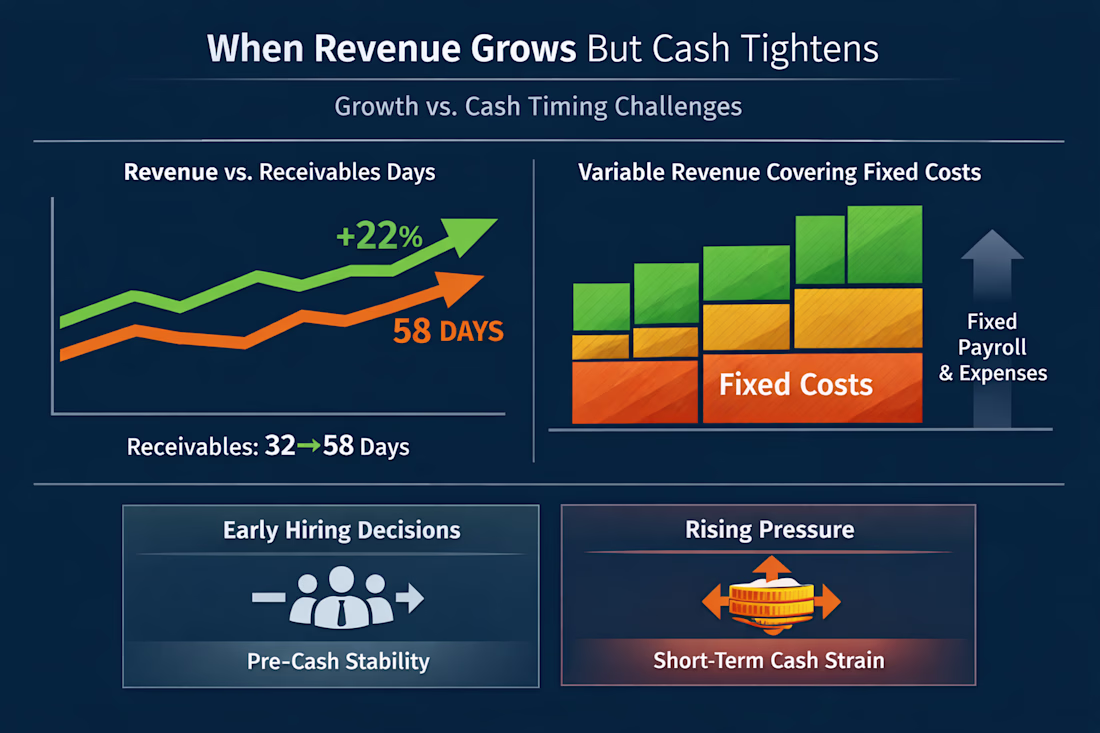 When Revenue Grows But Cash Tightens

Growth vs. Cash Timing Challenges

Revenue vs. Receivables Days

+22%

58 DAYS

Receivables: 32→58 Days

Variable Revenue Covering Fixed Costs

Fixed Costs

Fixed Payroll & Expenses

Early Hiring Decisions

Pre-Cash Stability

Rising Pressure

Short-Term Cash Strain